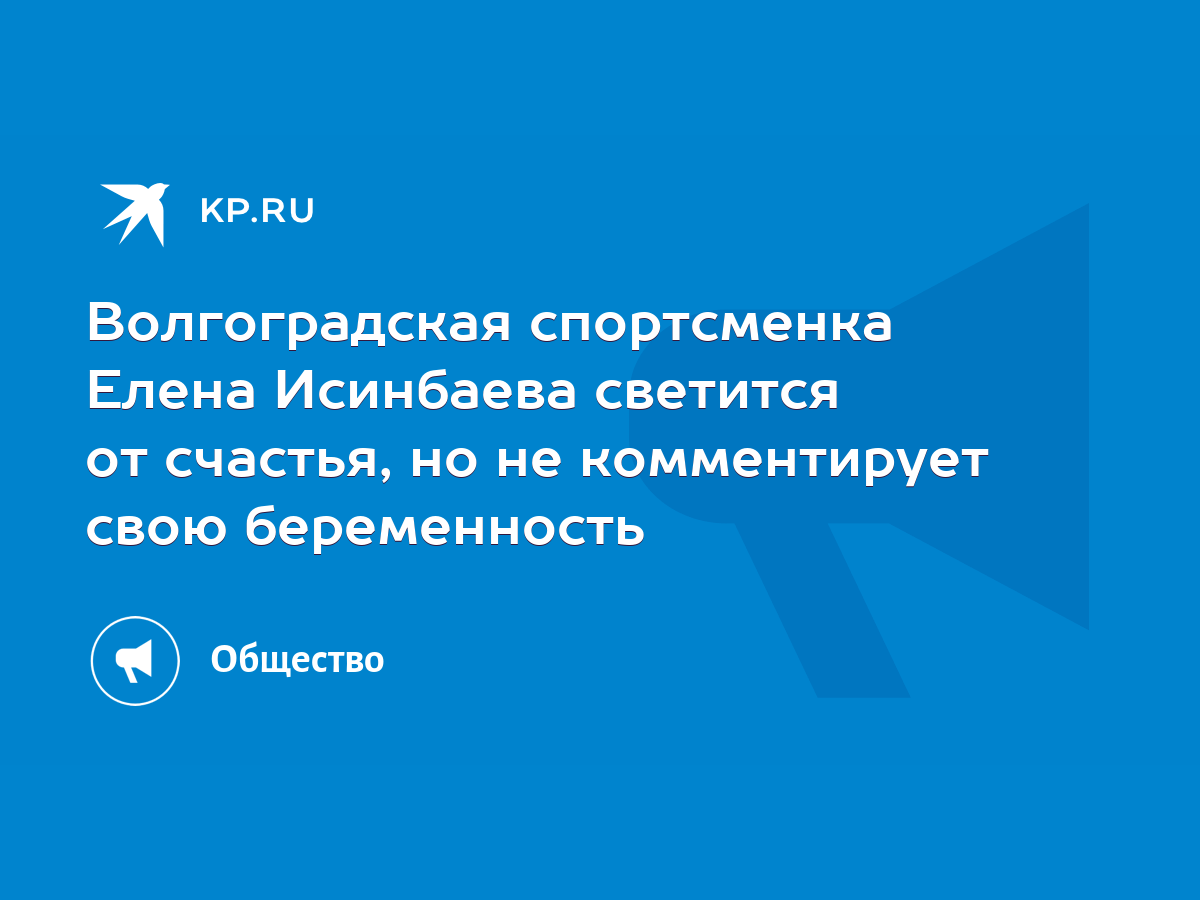 KP.RU

Волгоградская спортсменка Елена Исинбаева светится от счастья, но не комментирует свою беременность

Общество